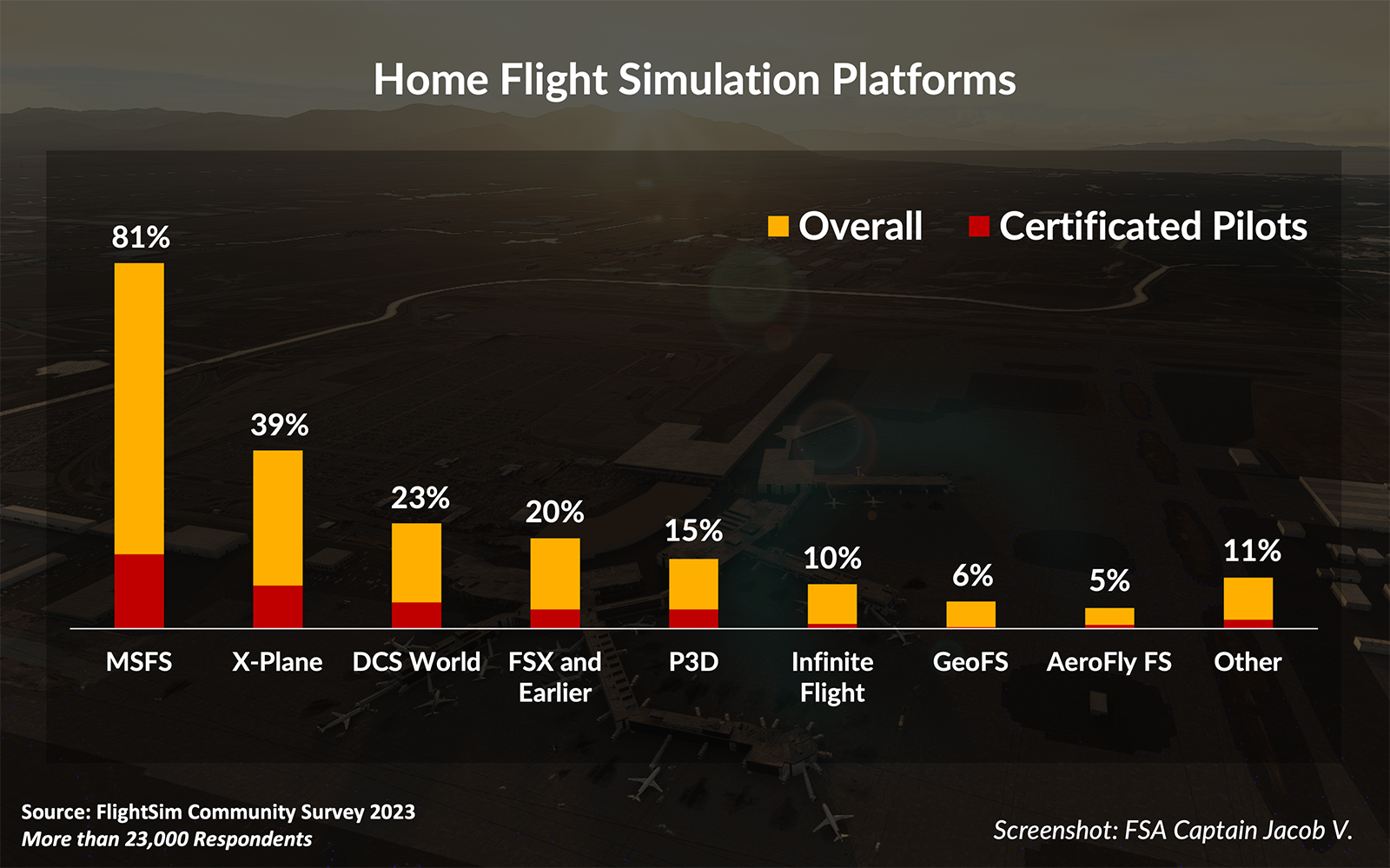 Home Flight Simulation Platforms

Overall
Certificated Pilots

81%
39%
23%
20%
15%
10%
6%
5%
11%

MSFS
X-Plane
DCS World
FSX and Earlier
P3D
Infinite Flight
GeoFS
AeroFly FS
Other

Source: FlightSim Community Survey 2023
More than 23,000 Respondents

Screenshot: FSA Captain Jacob V.